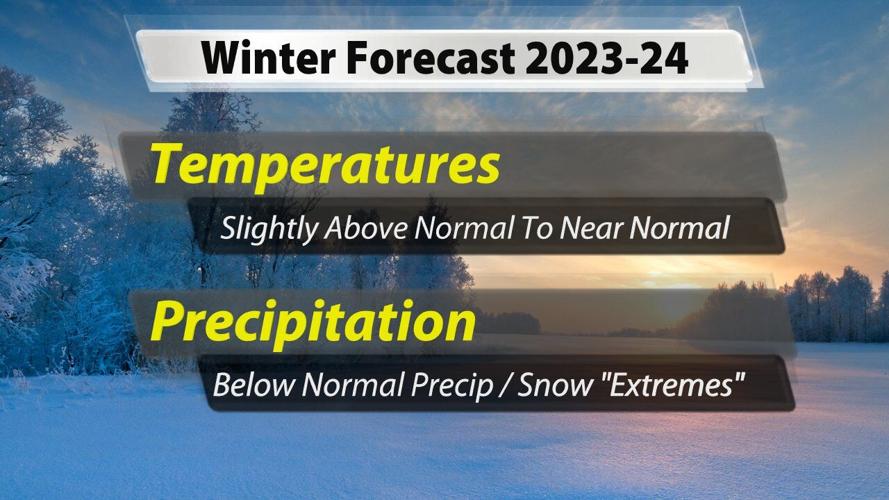 Winter Forecast 2023-24

Temperatures

Slightly Above Normal To Near Normal

Precipitation

Below Normal Precip / Snow "Extremes"